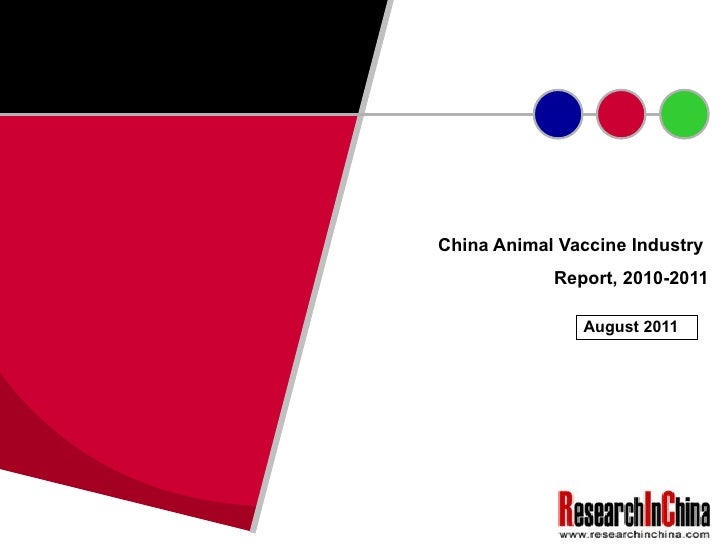 China Animal Vaccine Industry Report, 2010-2011

August 2011

ResearchInChina
www.researchinchina.com